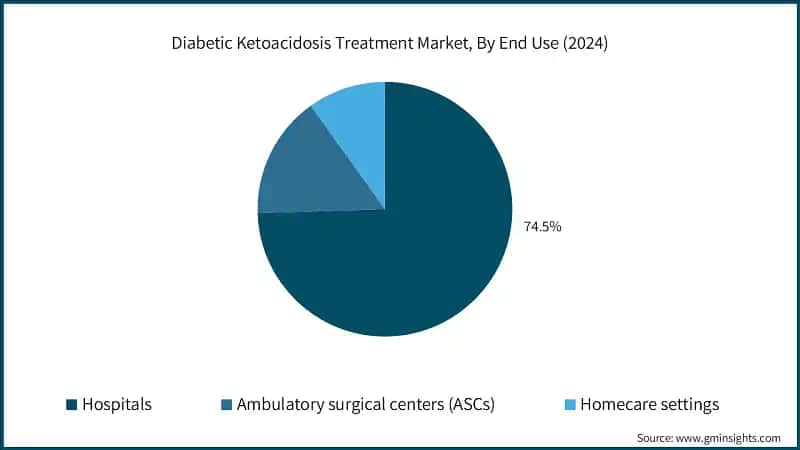 Diabetic Ketoacidosis Treatment Market, By End Use (2024)

74.5%

Hospitals
Ambulatory surgical centers (ASCs)
Homecare settings

Source: www.gminsights.com